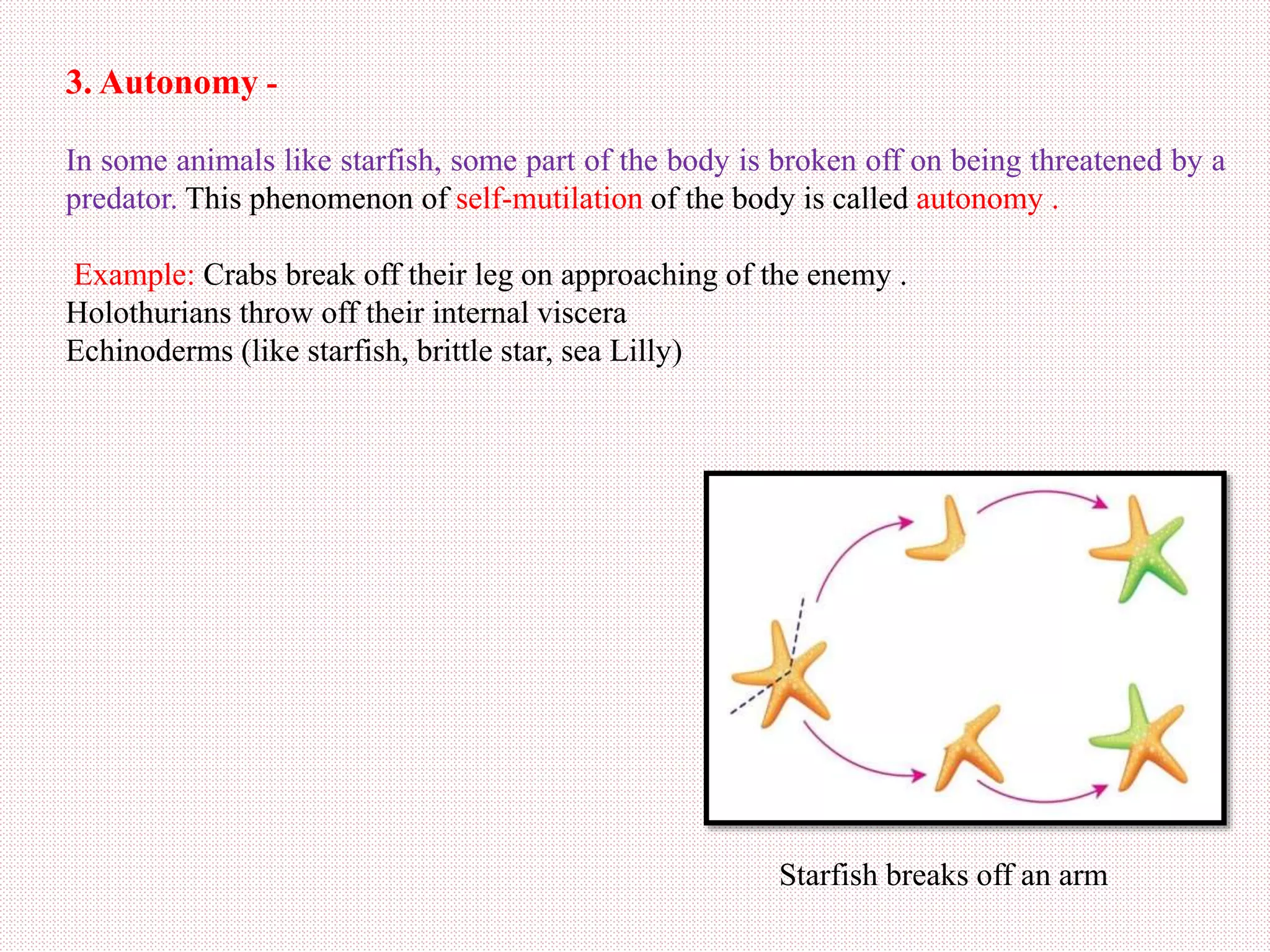 3. Autonomy -

In some animals like starfish, some part of the body is broken off on being threatened by a predator. This phenomenon of self-mutilation of the body is called autonomy .

Example: Crabs break off their leg on approaching of the enemy .
Holothurians throw off their internal viscera
Echinoderms (like starfish, brittle star, sea Lilly)

Starfish breaks off an arm